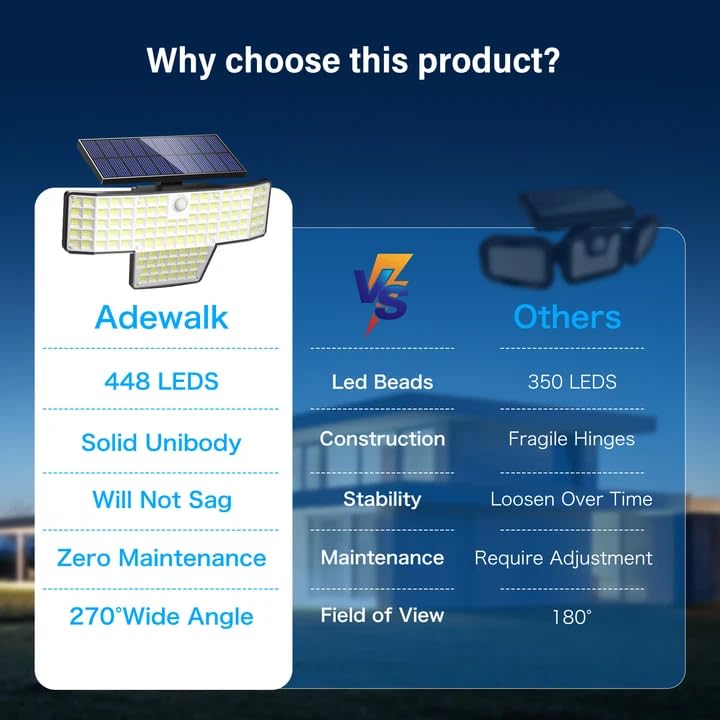 Why choose this product?

| Adewalk | VS | Others |
|---|---|---|
| 448 LEDS | Led Beads | 350 LEDS |
| Solid Unibody | Construction | Fragile Hinges |
| Will Not Sag | Stability | Loosen Over Time |
| Zero Maintenance | Maintenance | Require Adjustment |
| 270°Wide Angle | Field of View | 180° |